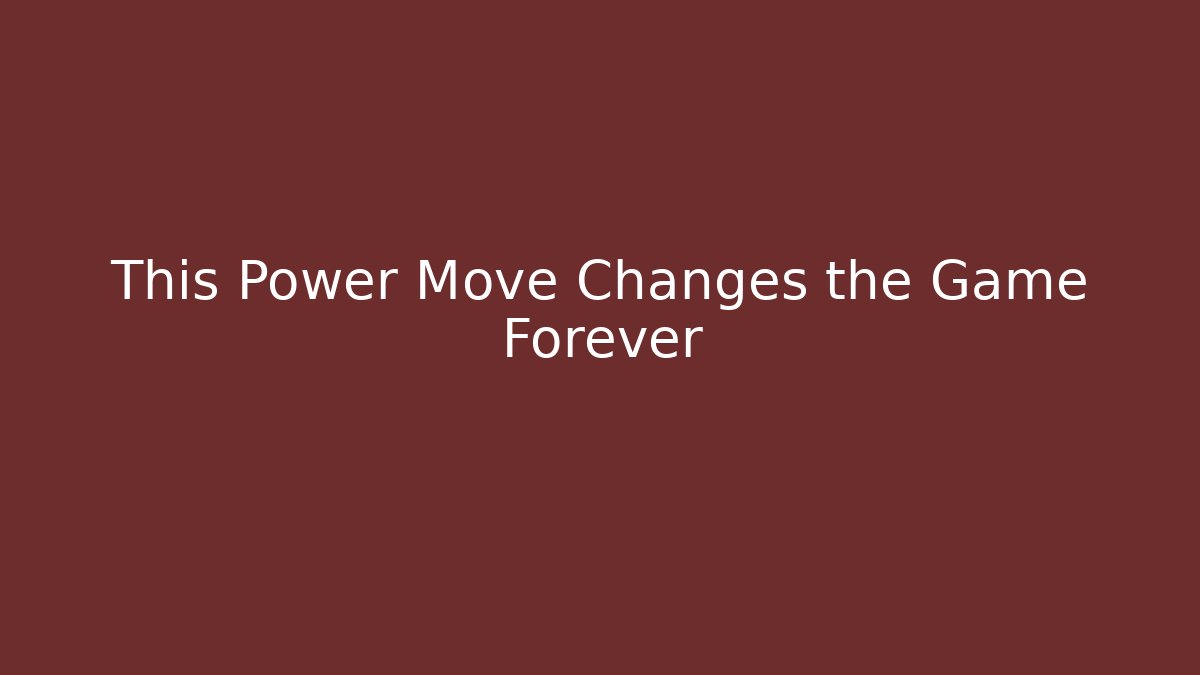 This Power Move Changes the Game Forever